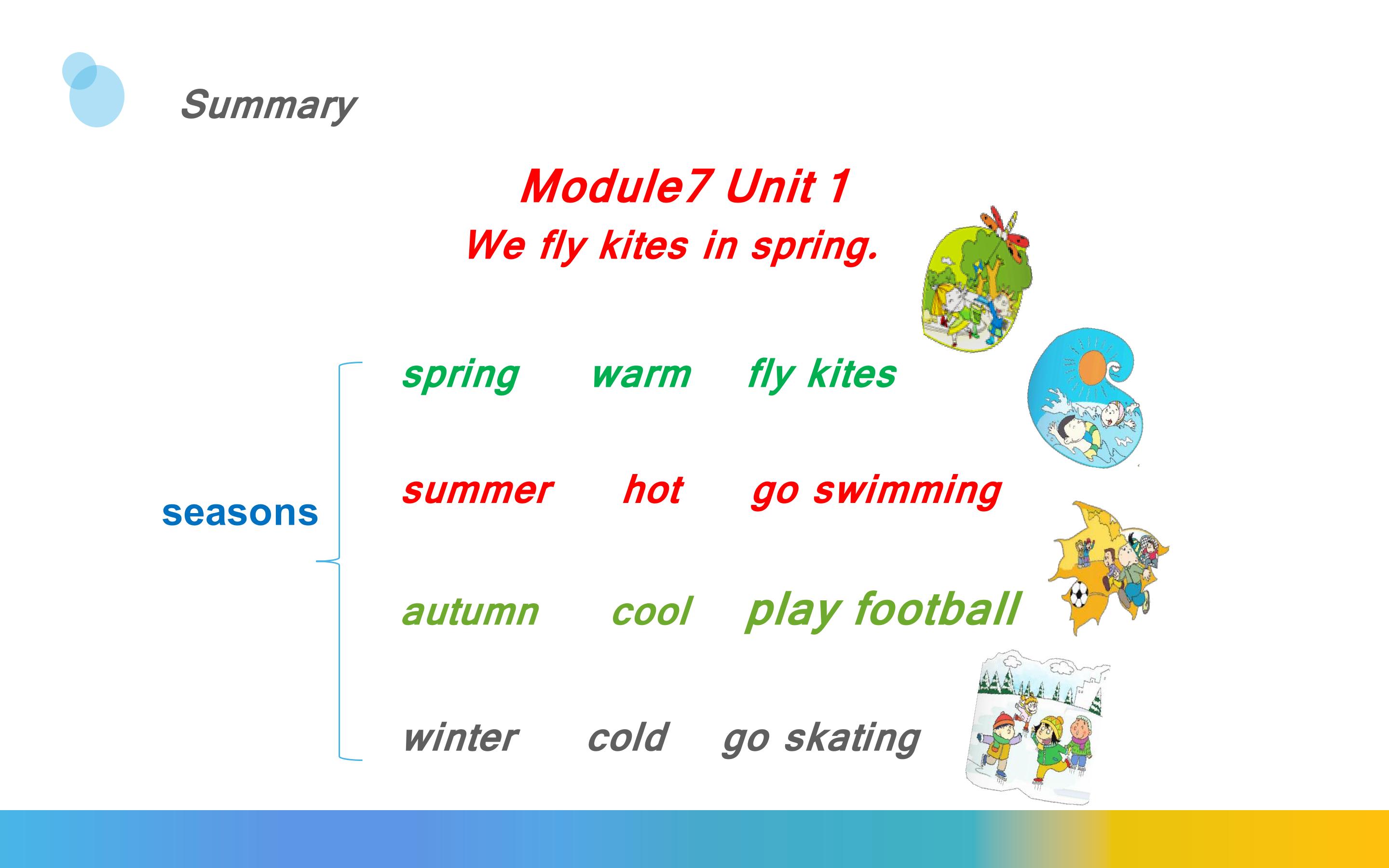 Summary

Module7 Unit 1

We fly kites in spring.

seasons

spring warm fly kites

summer hot go swimming

autumn cool play football

winter cold go skating